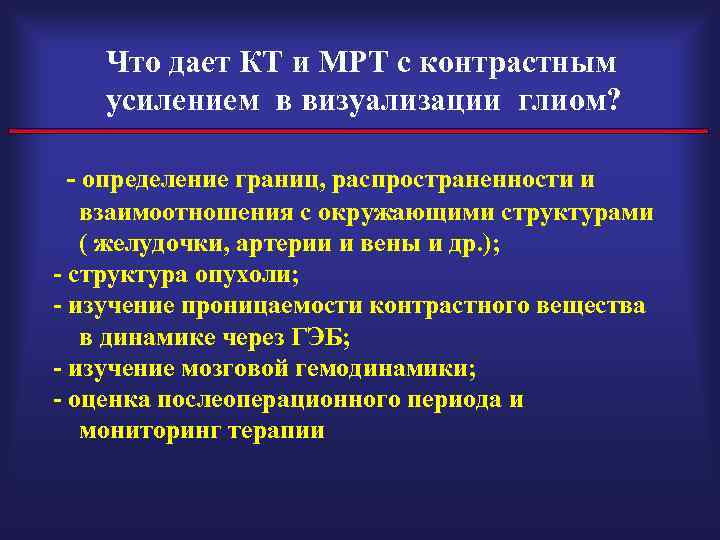 Что дает КТ и МРТ с контрастным усилением в визуализации глиом?

- определение границ, распространенности и взаимоотношения с окружающими структурами ( желудочки, артерии и вены и др.);
- структура опухоли;
- изучение проницаемости контрастного вещества в динамике через ГЭБ;
- изучение мозговой гемодинамики;
- оценка послеоперационного периода и мониторинг терапии